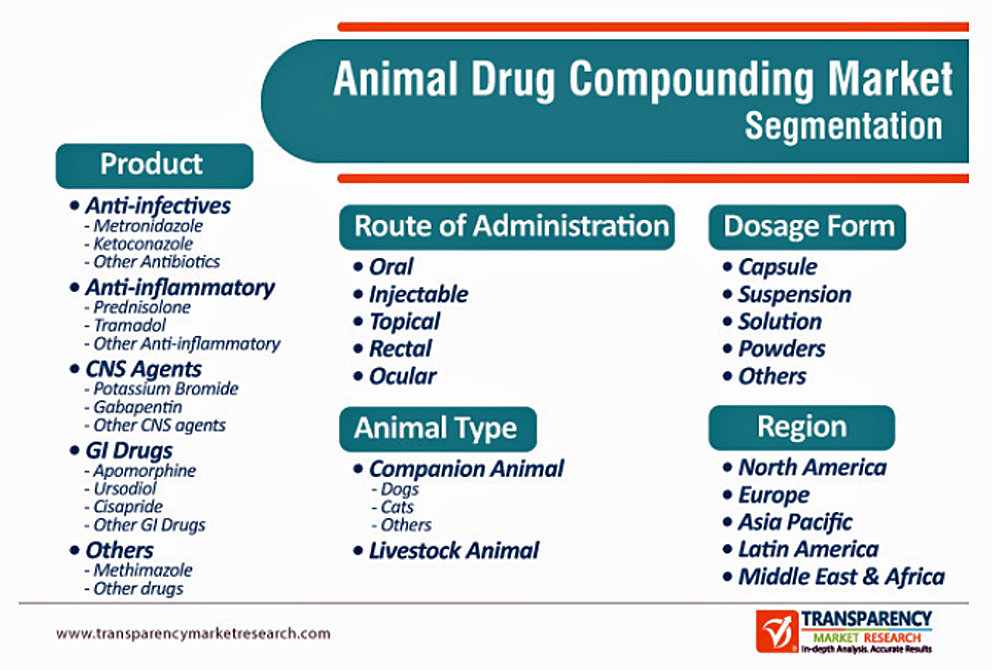 Animal Drug Compounding Market Segmentation

Product

• Anti-infectives
- Metronidazole
- Ketoconazole
- Other Antibiotics

• Anti-inflammatory
- Prednisolone
- Tramadol
- Other Anti-inflammatory

• CNS Agents
- Potassium Bromide
- Gabapentin
- Other CNS agents

• GI Drugs
- Apomorphine
- Ursodiol
- Cisapride
- Other GI Drugs

• Others
- Methimazole
- Other drugs

Route of Administration

• Oral
• Injectable
• Topical
• Rectal
• Ocular

Animal Type

• Companion Animal
- Dogs
- Cats
- Others

• Livestock Animal

Dosage Form

• Capsule
• Suspension
• Solution
• Powders
• Others

Region

• North America
• Europe
• Asia Pacific
• Latin America
• Middle East & Africa

www.transparencymarketresearch.com

TRANSPARENCY MARKET RESEARCH
In-depth Analysis. Accurate Results